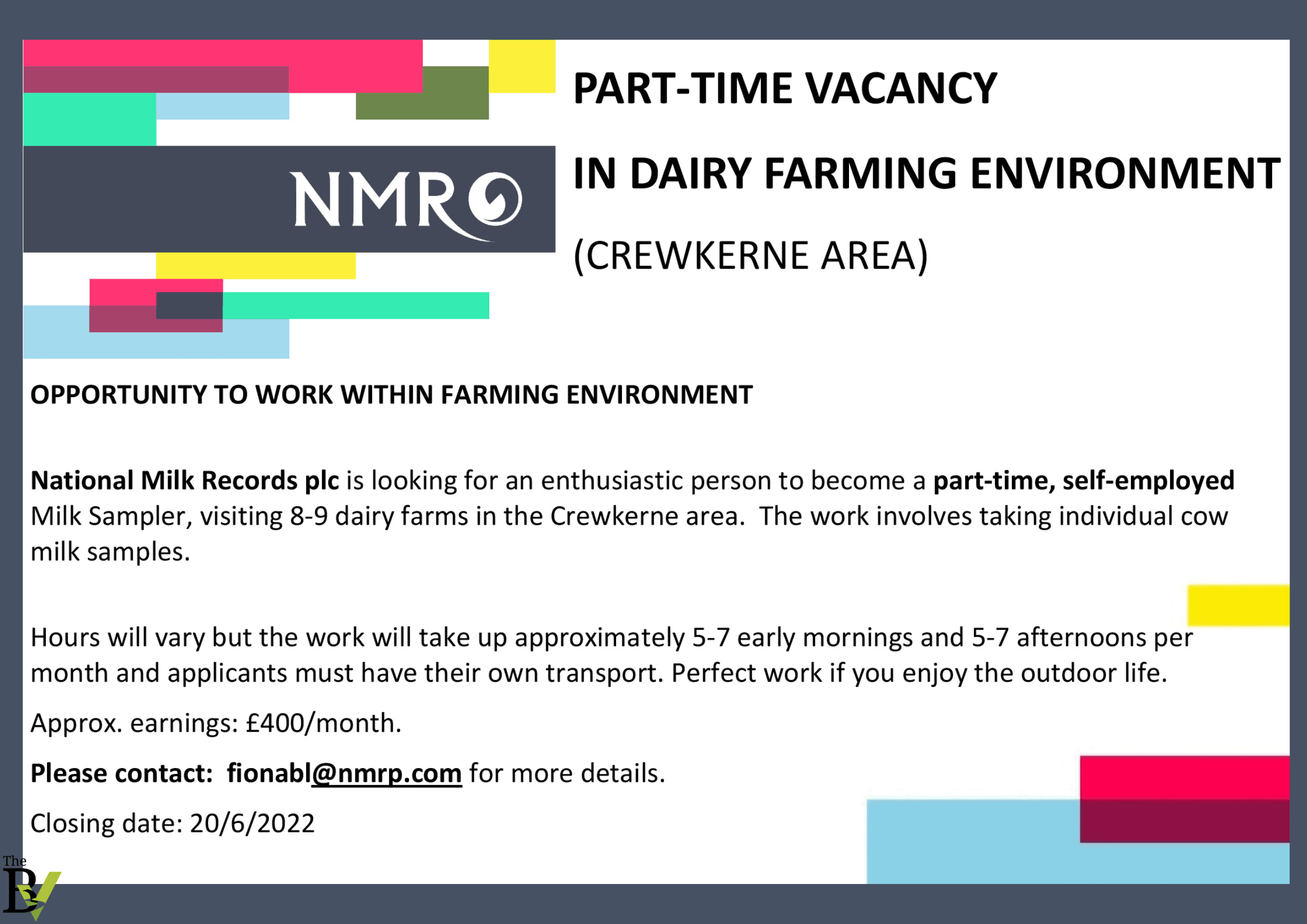 NMR

PART-TIME VACANCY

IN DAIRY FARMING ENVIRONMENT

(CREWKERNE AREA)

OPPORTUNITY TO WORK WITHIN FARMING ENVIRONMENT

National Milk Records plc is looking for an enthusiastic person to become a part-time, self-employed Milk Sampler, visiting 8-9 dairy farms in the Crewkerne area. The work involves taking individual cow milk samples.

Hours will vary but the work will take up approximately 5-7 early mornings and 5-7 afternoons per month and applicants must have their own transport. Perfect work if you enjoy the outdoor life.

Approx. earnings: £400/month.

Please contact: fionabl@nmrp.com for more details.

Closing date: 20/6/2022

The BV